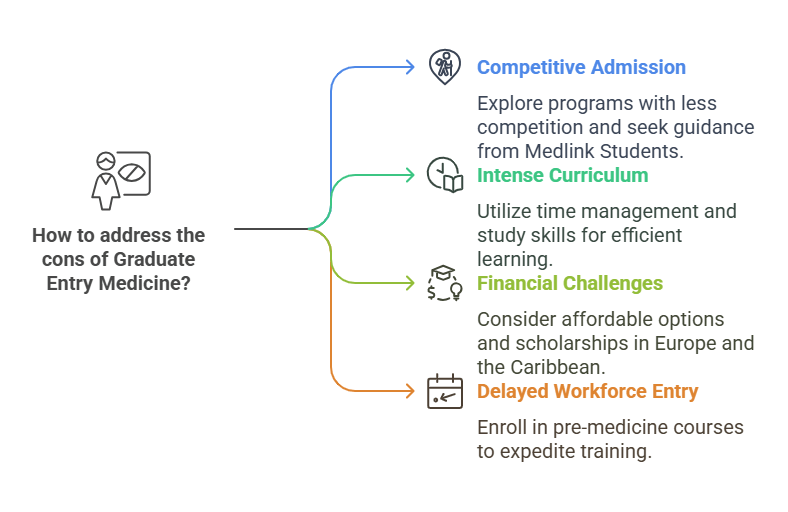 How to address the cons of Graduate Entry Medicine?

Competitive Admission

Explore programs with less competition and seek guidance from Medlink Students.

Intense Curriculum

Utilize time management and study skills for efficient learning.

Financial Challenges

Consider affordable options and scholarships in Europe and the Caribbean.

Delayed Workforce Entry

Enroll in pre-medicine courses to expedite training.